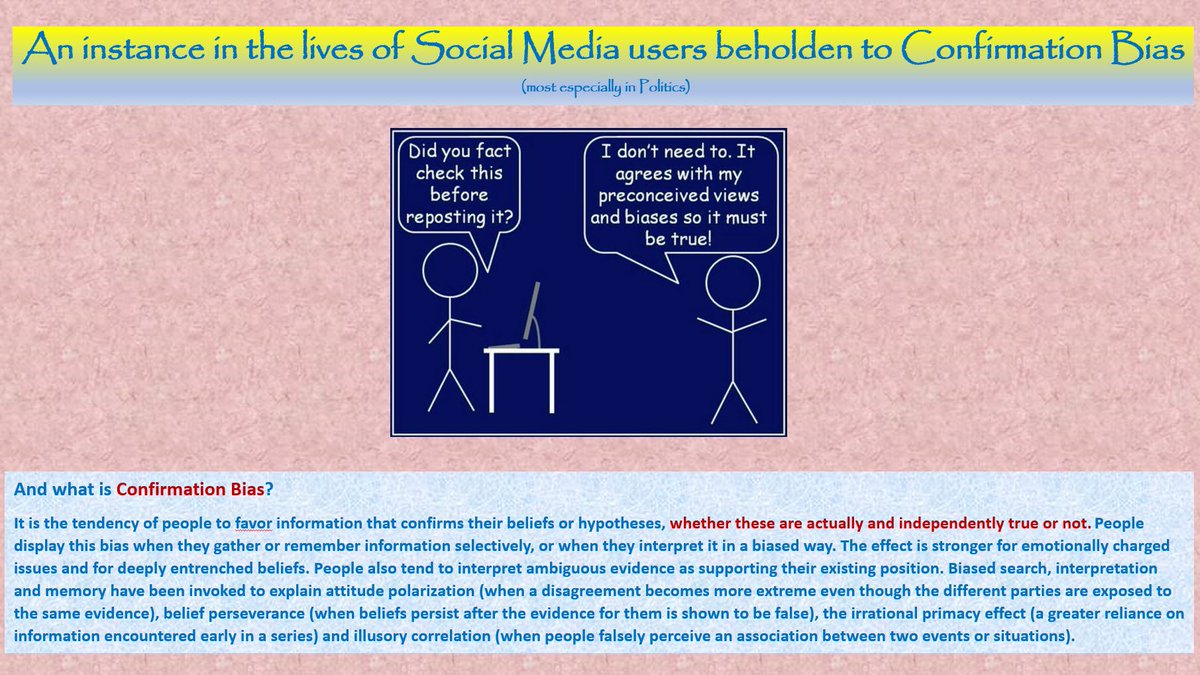 An instance in the lives of Social Media users beholden to Confirmation Bias

(most especially in Politics)

Did you fact check this before reposting it?

I don't need to. It agrees with my preconceived views and biases so it must be true!

And what is Confirmation Bias?

It is the tendency of people to favor information that confirms their beliefs or hypotheses, whether these are actually and independently true or not. People display this bias when they gather or remember information selectively, or when they interpret it in a biased way. The effect is stronger for emotionally charged issues and for deeply entrenched beliefs. People also tend to interpret ambiguous evidence as supporting their existing position. Biased search, interpretation and memory have been invoked to explain attitude polarization (when a disagreement becomes more extreme even though the different parties are exposed to the same evidence), belief perseverance (when beliefs persist after the evidence for them is shown to be false), the irrational primacy effect (a greater reliance on information encountered early in a series) and illusory correlation (when people falsely perceive an association between two events or situations).